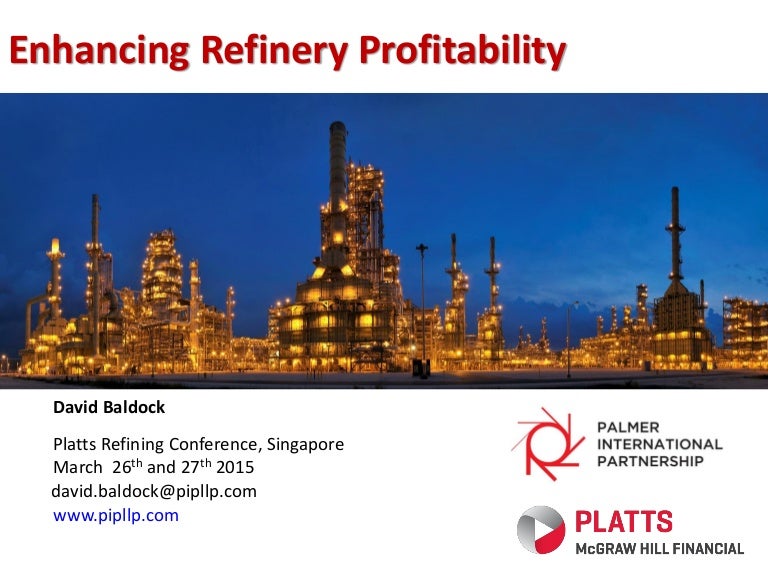 Enhancing Refinery Profitability

David Baldock

Platts Refining Conference, Singapore
March 26$^{th}$ and 27$^{th}$ 2015
david.baldock@pipllp.com
www.pipllp.com

PALMER
INTERNATIONAL
PARTNERSHIP

PLATTS
McGRAW HILL FINANCIAL